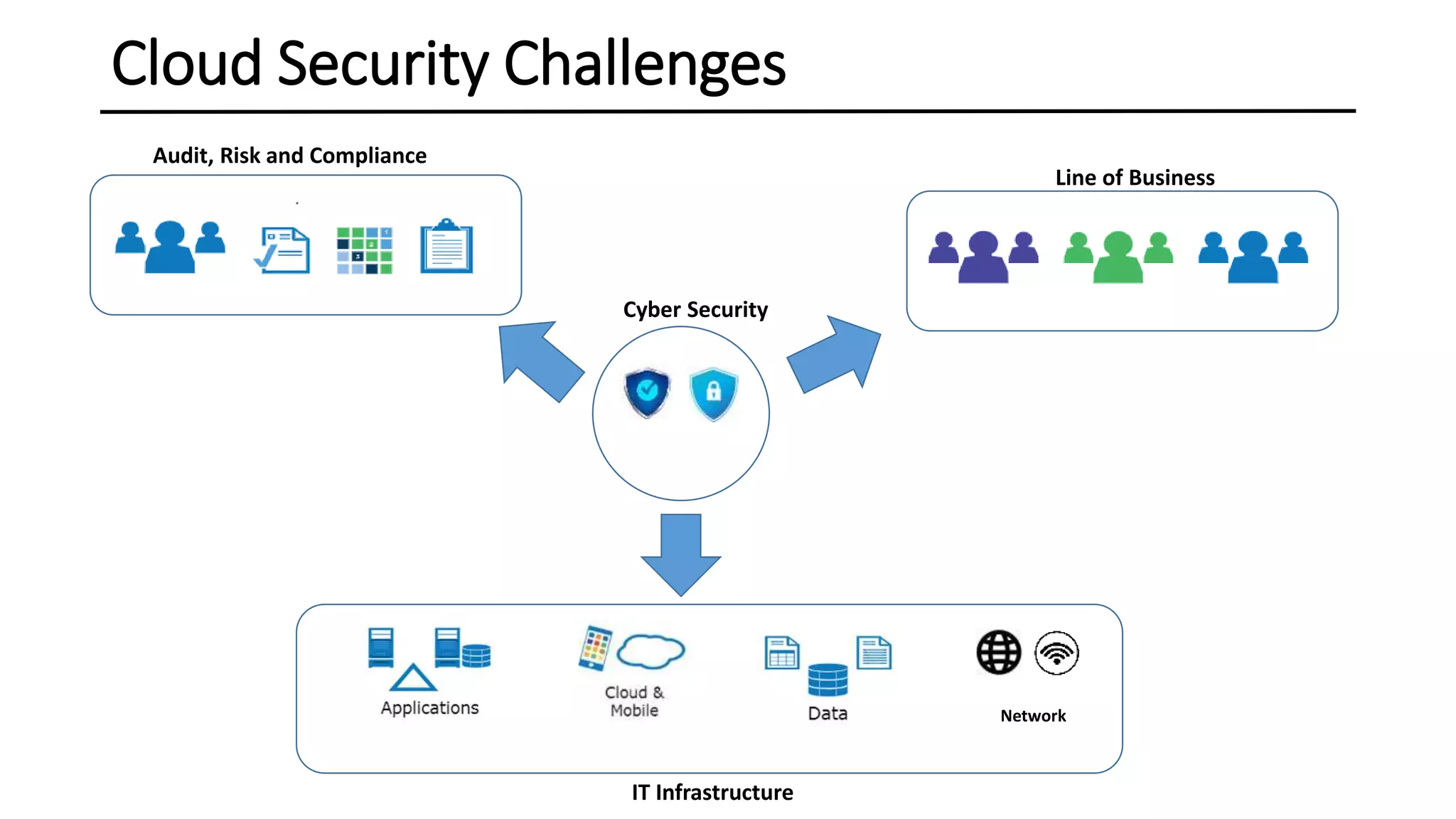 Cloud Security Challenges

Audit, Risk and Compliance

Line of Business

Cyber Security

Applications

Cloud & Mobile

Data

Network

IT Infrastructure